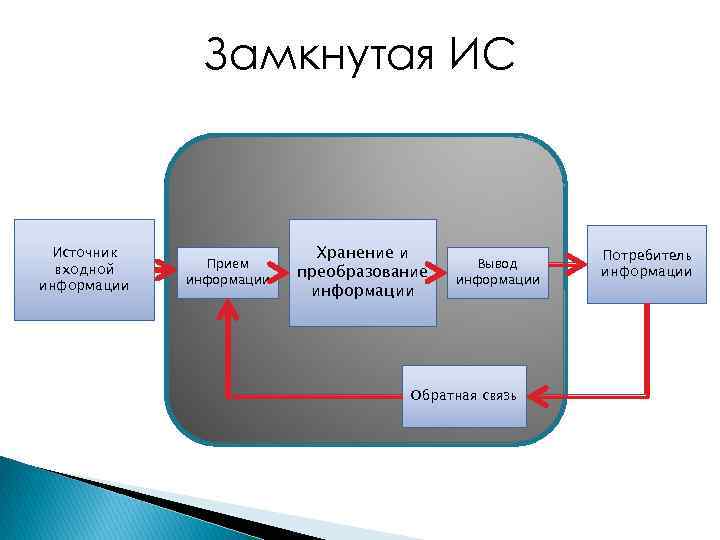 Замкнутая ИС

Источник входной информации

Прием информации

Хранение и преобразование информации

Вывод информации

Потребитель информации

Обратная связь